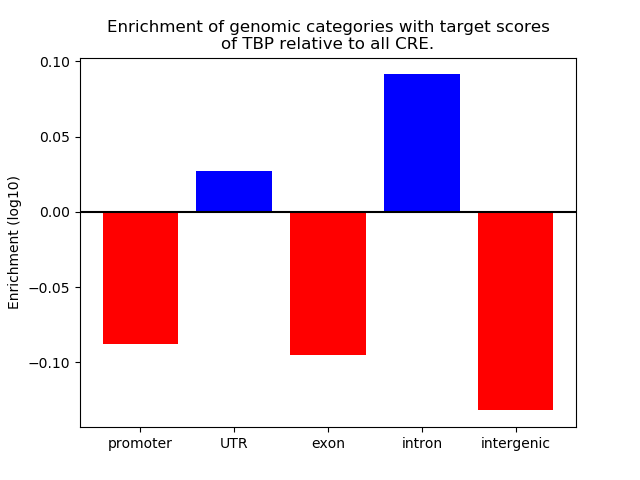 Enrichment of genomic categories with target scores of TBP relative to all CRE.

Enrichment (log10)

0.10
0.05
0.00
−0.05
−0.10

promoter
UTR
exon
intron
intergenic